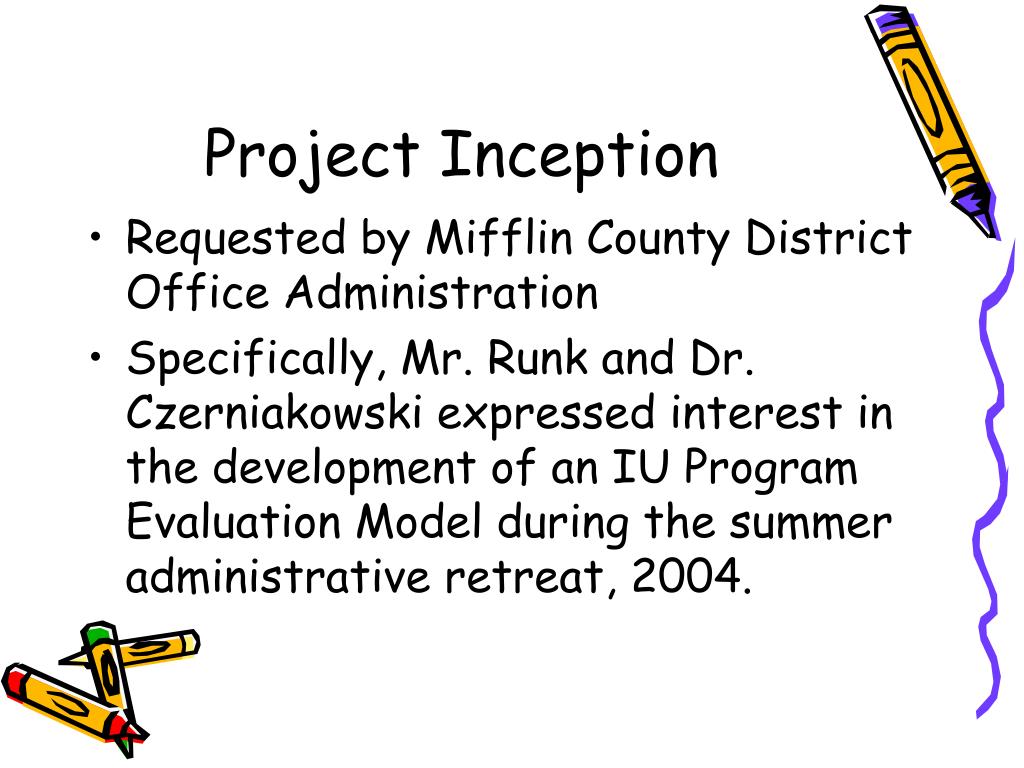 Project Inception

• Requested by Mifflin County District Office Administration

• Specifically, Mr. Runk and Dr. Czerniakowski expressed interest in the development of an IU Program Evaluation Model during the summer administrative retreat, 2004.